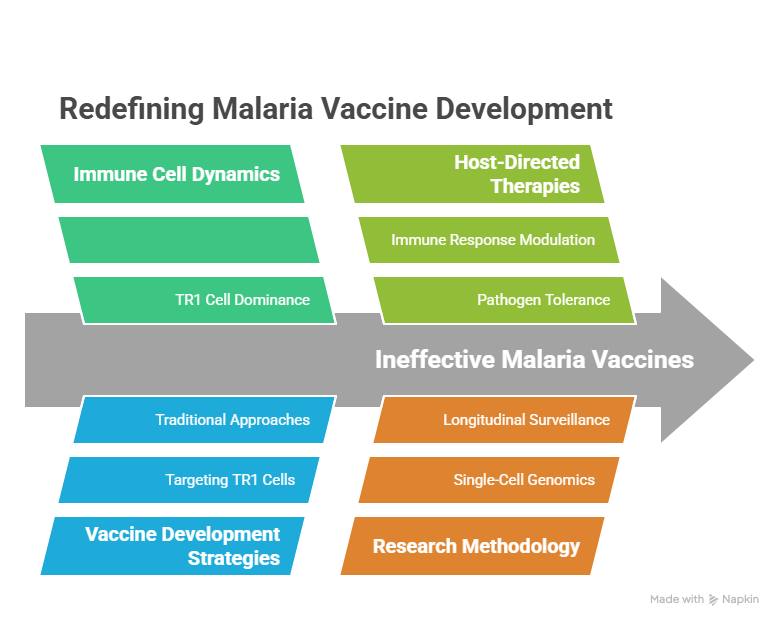 Redefining Malaria Vaccine Development

Immune Cell Dynamics

TR1 Cell Dominance

Host-Directed Therapies

Immune Response Modulation

Pathogen Tolerance

Ineffective Malaria Vaccines

Traditional Approaches

Targeting TR1 Cells

Vaccine Development Strategies

Longitudinal Surveillance

Single-Cell Genomics

Research Methodology

Made with Napkin